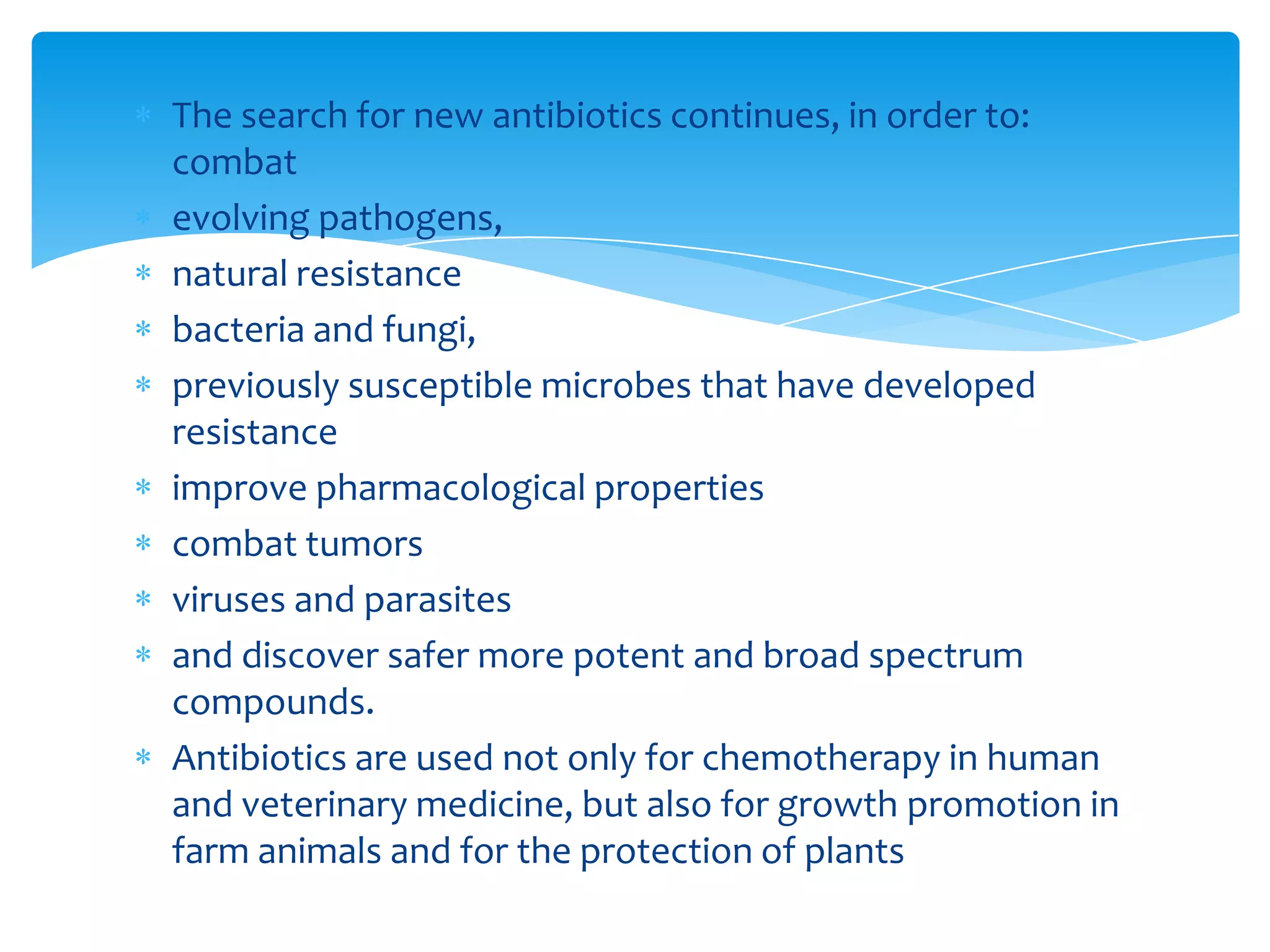 * The search for new antibiotics continues, in order to: combat
* evolving pathogens,
* natural resistance
* bacteria and fungi,
* previously susceptible microbes that have developed resistance
* improve pharmacological properties
* combat tumors
* viruses and parasites
* and discover safer more potent and broad spectrum compounds.
* Antibiotics are used not only for chemotherapy in human and veterinary medicine, but also for growth promotion in farm animals and for the protection of plants